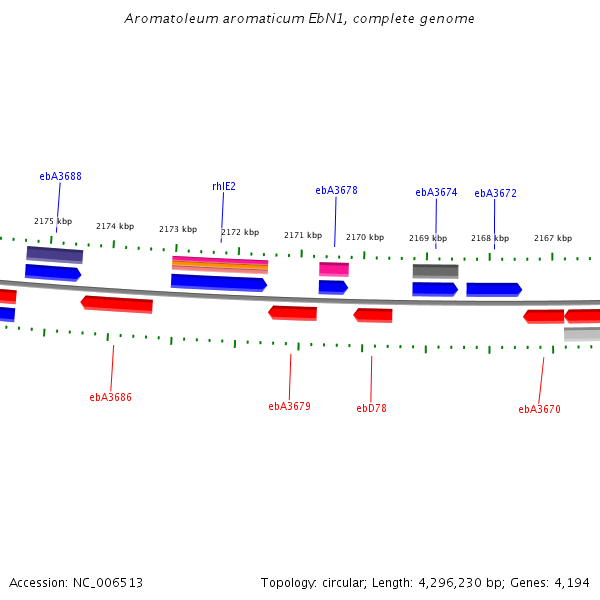 Aromatoleum aromaticum EbN1, complete genome

ebA3688

rhlE2

ebA3678

ebA3674

ebA3672

2175 kbp

2174 kbp

2173 kbp

2172 kbp

2171 kbp

2170 kbp

2169 kbp

2168 kbp

2167 kbp

ebA3686

ebA3679

ebD78

ebA3670

Accession: NC_006513

Topology: circular; Length: 4,296,230 bp; Genes: 4,194